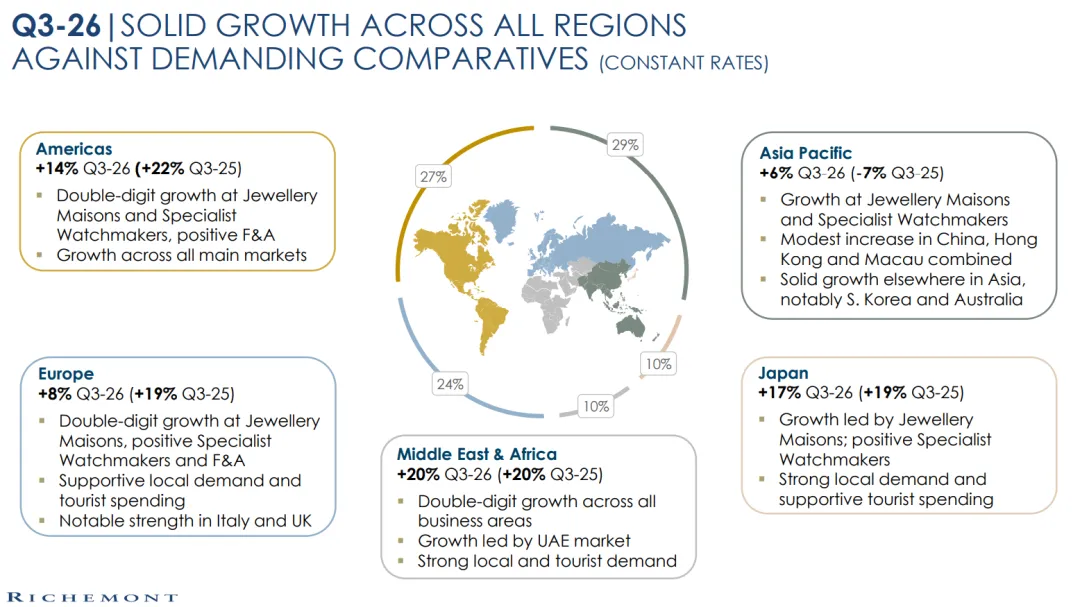 Q3-26 | SOLID GROWTH ACROSS ALL REGIONS AGAINST DEMANDING COMPARATIVES (CONSTANT RATES)

Americas
+14% Q3-26 (+22% Q3-25)
▪ Double-digit growth at Jewellery Maisons and Specialist Watchmakers, positive F&A
▪ Growth across all main markets

Europe
+8% Q3-26 (+19% Q3-25)
▪ Double-digit growth at Jewellery Maisons, positive Specialist Watchmakers and F&A
▪ Supportive local demand and tourist spending
▪ Notable strength in Italy and UK

27%

29%

24%

10%

10%

Middle East & Africa
+20% Q3-26 (+20% Q3-25)
▪ Double-digit growth across all business areas
▪ Growth led by UAE market
▪ Strong local and tourist demand

Asia Pacific
+6% Q3-26 (-7% Q3-25)
▪ Growth at Jewellery Maisons and Specialist Watchmakers
▪ Modest increase in China, Hong Kong and Macau combined
▪ Solid growth elsewhere in Asia, notably S. Korea and Australia

Japan
+17% Q3-26 (+19% Q3-25)
▪ Growth led by Jewellery Maisons; positive Specialist Watchmakers
▪ Strong local demand and supportive tourist spending

RICHEMONT